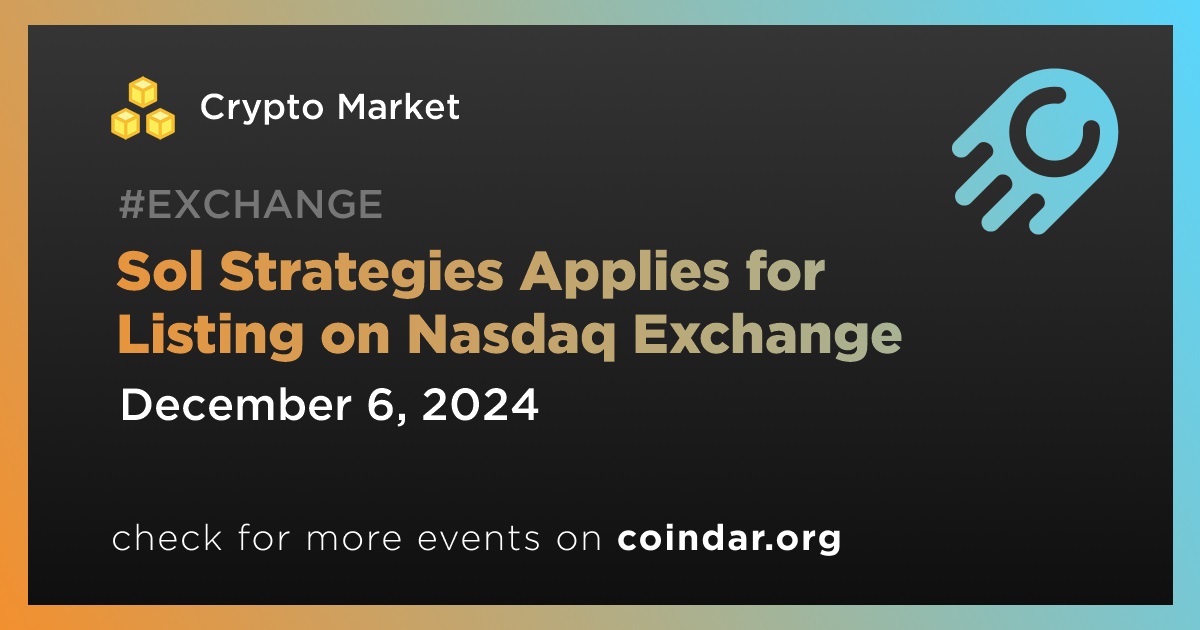 Crypto Market

#EXCHANGE

Sol Strategies Applies for Listing on Nasdaq Exchange

December 6, 2024

check for more events on coindar.org